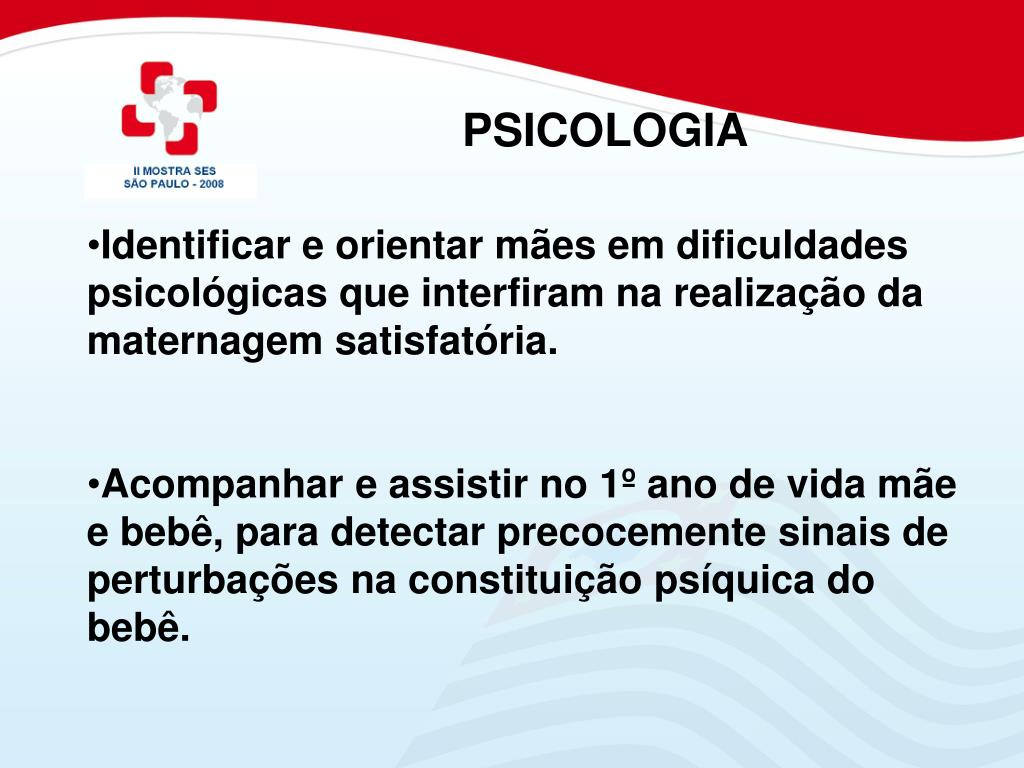 II MOSTRA SES
SÃO PAULO - 2008

PSICOLOGIA

•Identificar e orientar mães em dificuldades psicológicas que interfiram na realização da maternagem satisfatória.

•Acompanhar e assistir no 1º ano de vida mãe e bebê, para detectar precocemente sinais de perturbações na constituição psíquica do bebê.